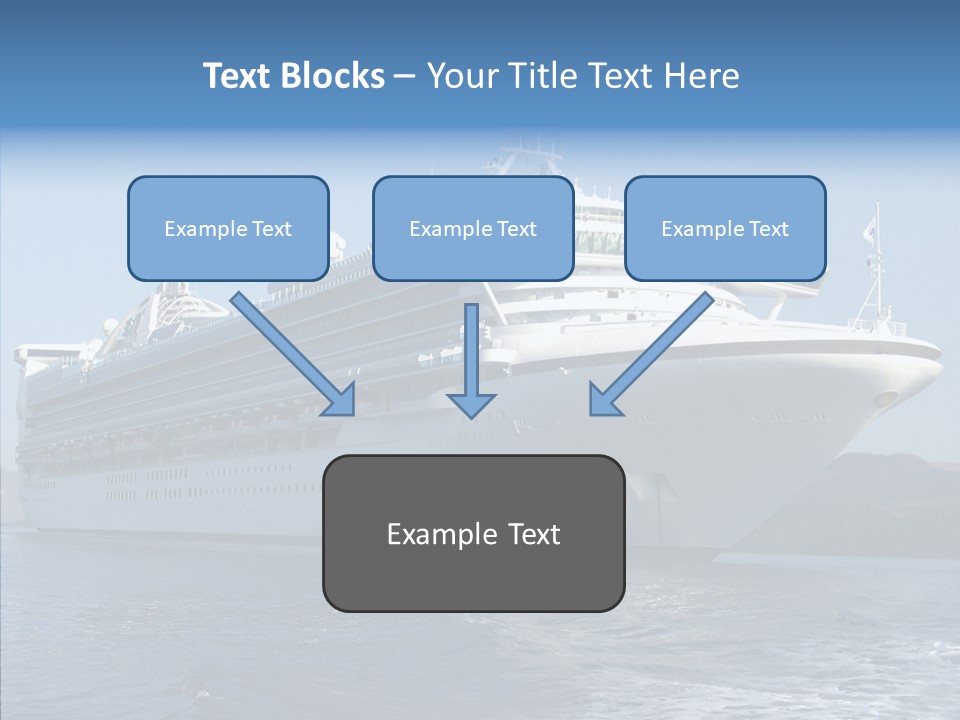 Text Blocks – Your Title Text Here

Example Text

Example Text

Example Text

Example Text